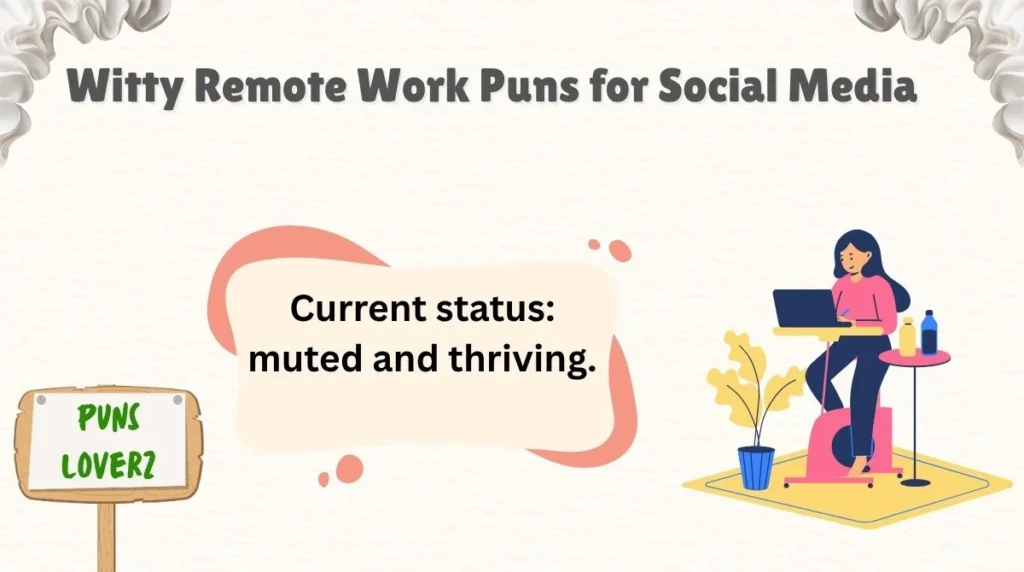 Witty Remote Work Puns for Social Media

Current status: muted and thriving.

PUNS LOVERZ